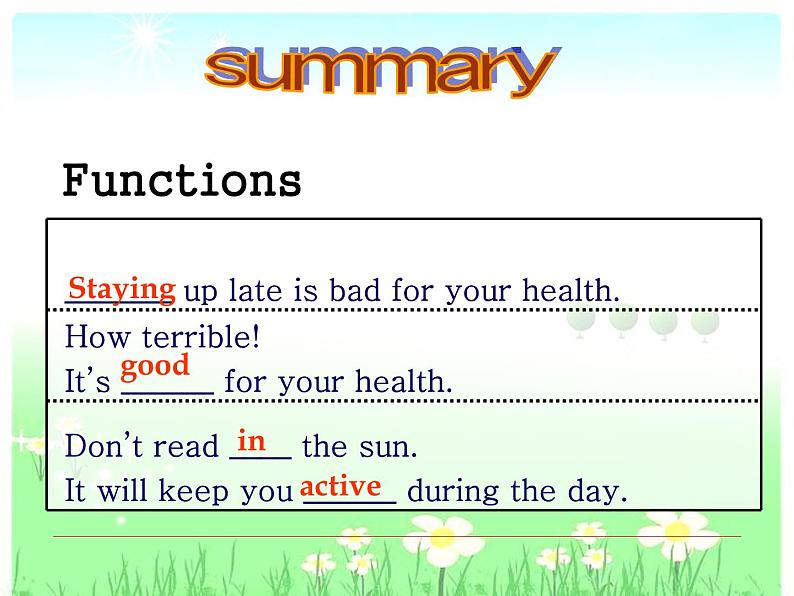 summary

Functions

Staying up late is bad for your health.

How terrible!
It's good for your health.

Don't read in the sun.
It will keep you active during the day.